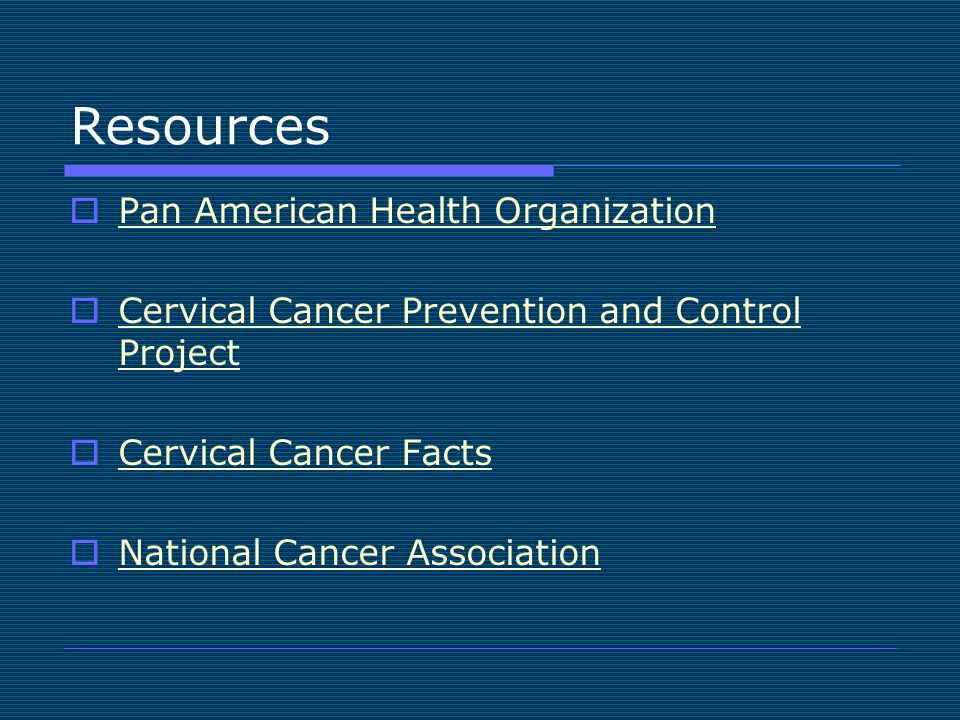 Resources

Pan American Health Organization

Cervical Cancer Prevention and Control Project

Cervical Cancer Facts

National Cancer Association